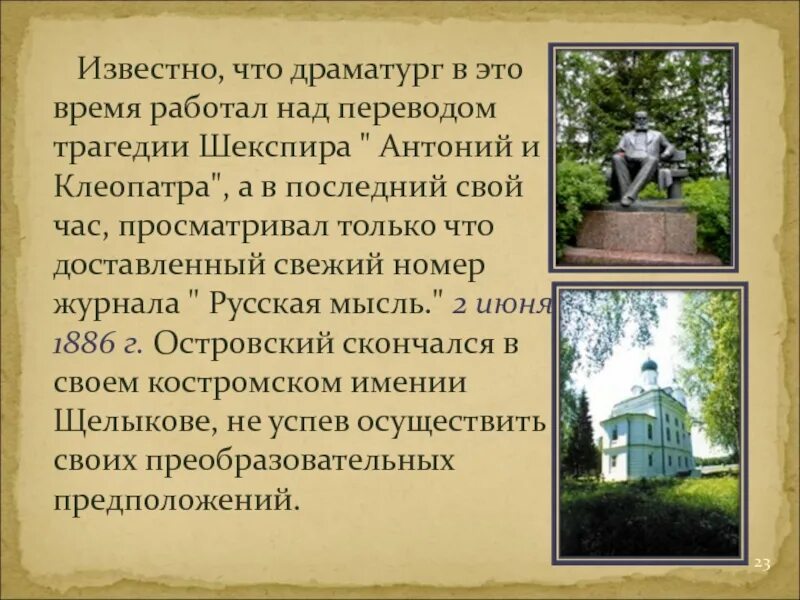 Известно, что драматург в это время работал над переводом трагедии Шекспира " Антоний и Клеопатра", а в последний свой час, просматривал только что доставленный свежий номер журнала " Русская мысль." 2 июня 1886 г. Островский скончался в своем костромском имении Щелыкове, не успев осуществить своих преобразовательных предположений.

23